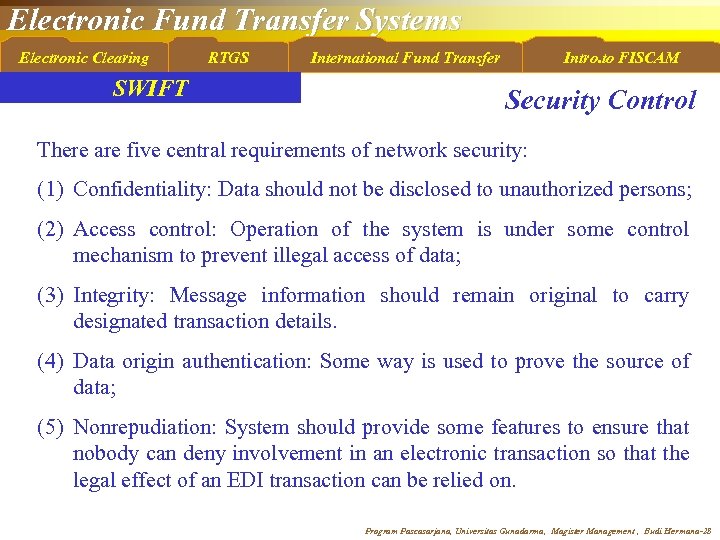 Electronic Fund Transfer Systems

Electronic Clearing

RTGS

International Fund Transfer

Intro.to FISCAM

SWIFT

Security Control

There are five central requirements of network security:

(1) Confidentiality: Data should not be disclosed to unauthorized persons;

(2) Access control: Operation of the system is under some control mechanism to prevent illegal access of data;

(3) Integrity: Message information should remain original to carry designated transaction details.

(4) Data origin authentication: Some way is used to prove the source of data;

(5) Nonrepudiation: System should provide some features to ensure that nobody can deny involvement in an electronic transaction so that the legal effect of an EDI transaction can be relied on.

Program Pascasarjana, Universitas Gunadarma, Magister Management, Budi Hermana-28